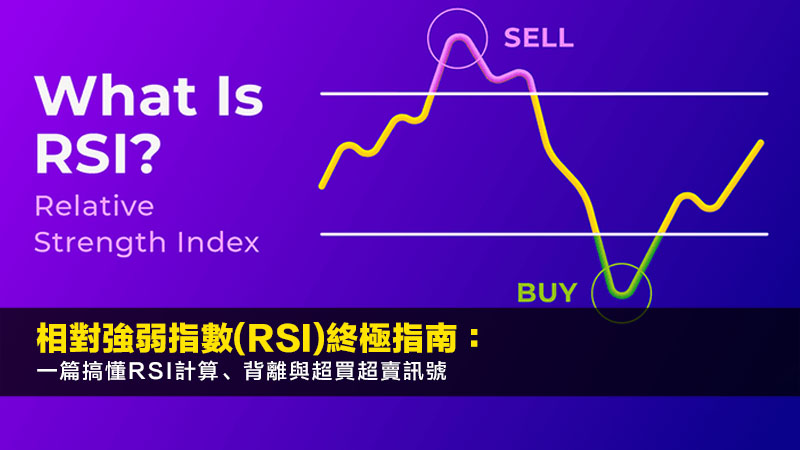 What Is RSI?

Relative Strength Index

SELL

BUY

相對強弱指數(RSI)終極指南：

一篇搞懂RSI計算、背離與超買超賣訊號